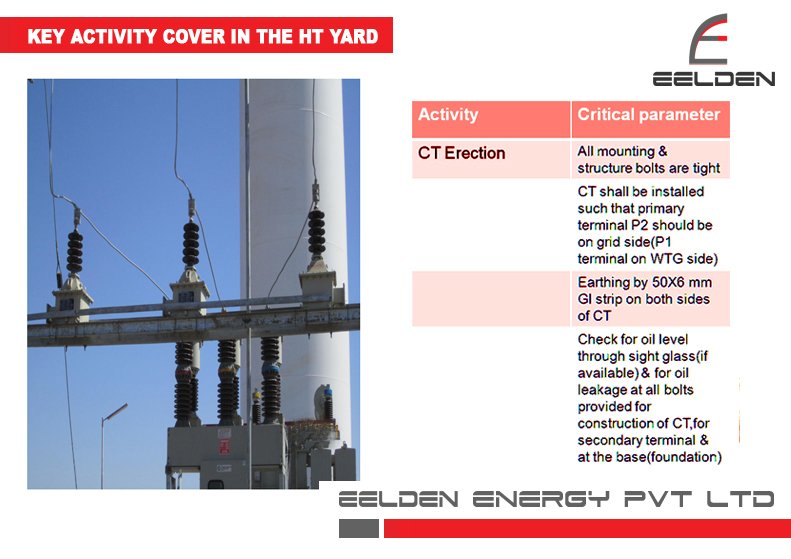 KEY ACTIVITY COVER IN THE HT YARD

EELDEN

| Activity | Critical parameter |
|---|---|
| CT Erection | All mounting & structure bolts are tight |
| | CT shall be installed such that primary terminal P2 should be on grid side(P1 terminal on WTG side) |
| | Earthing by 50X6 mm GI strip on both sides of CT |
| | Check for oil level through sight glass(if available) & for oil leakage at all bolts provided for construction of CT,for secondary terminal & at the base(foundation) |

EELDEN ENERGY PVT LTD